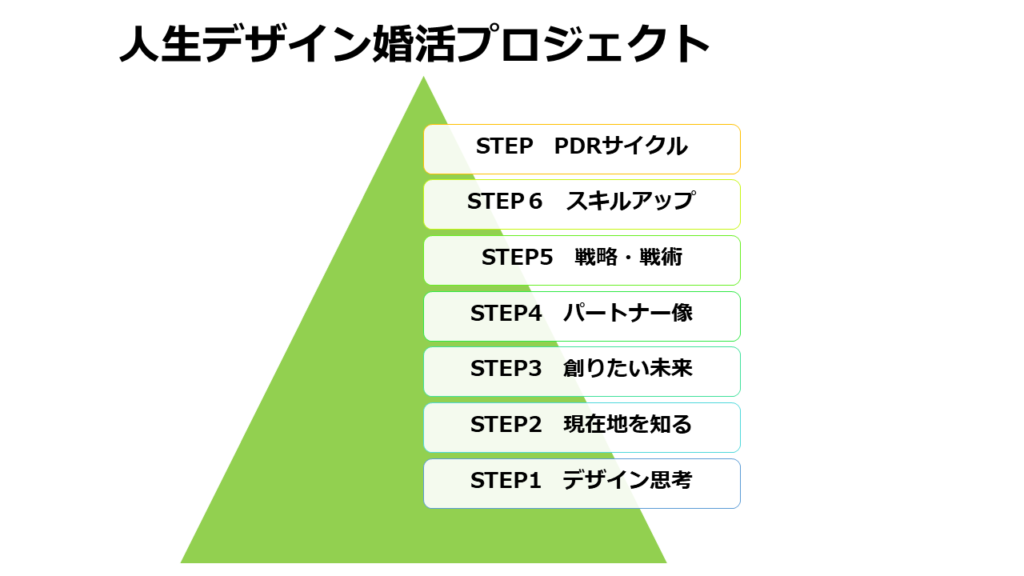 人生デザイン婚活プロジェクト

STEP　PDRサイクル

STEP６　スキルアップ

STEP5　戦略・戦術

STEP4　パートナー像

STEP3　創りたい未来

STEP2　現在地を知る

STEP1　デザイン思考